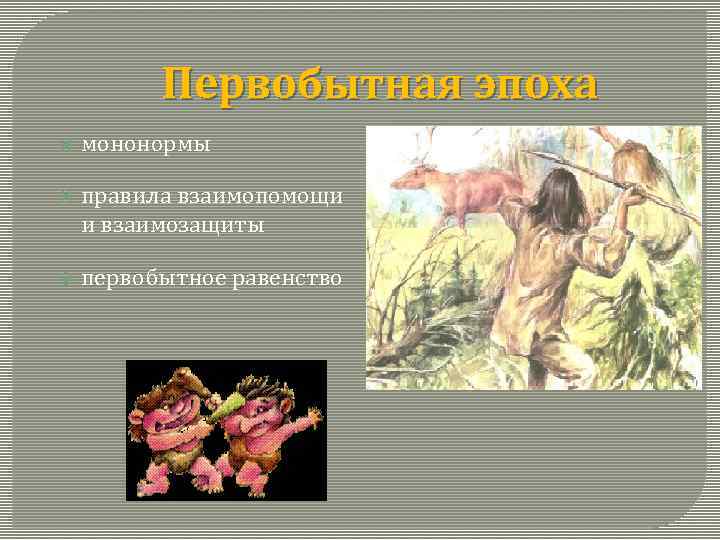 Первобытная эпоха

мононормы

правила взаимопомощи и взаимозащиты

первобытное равенство